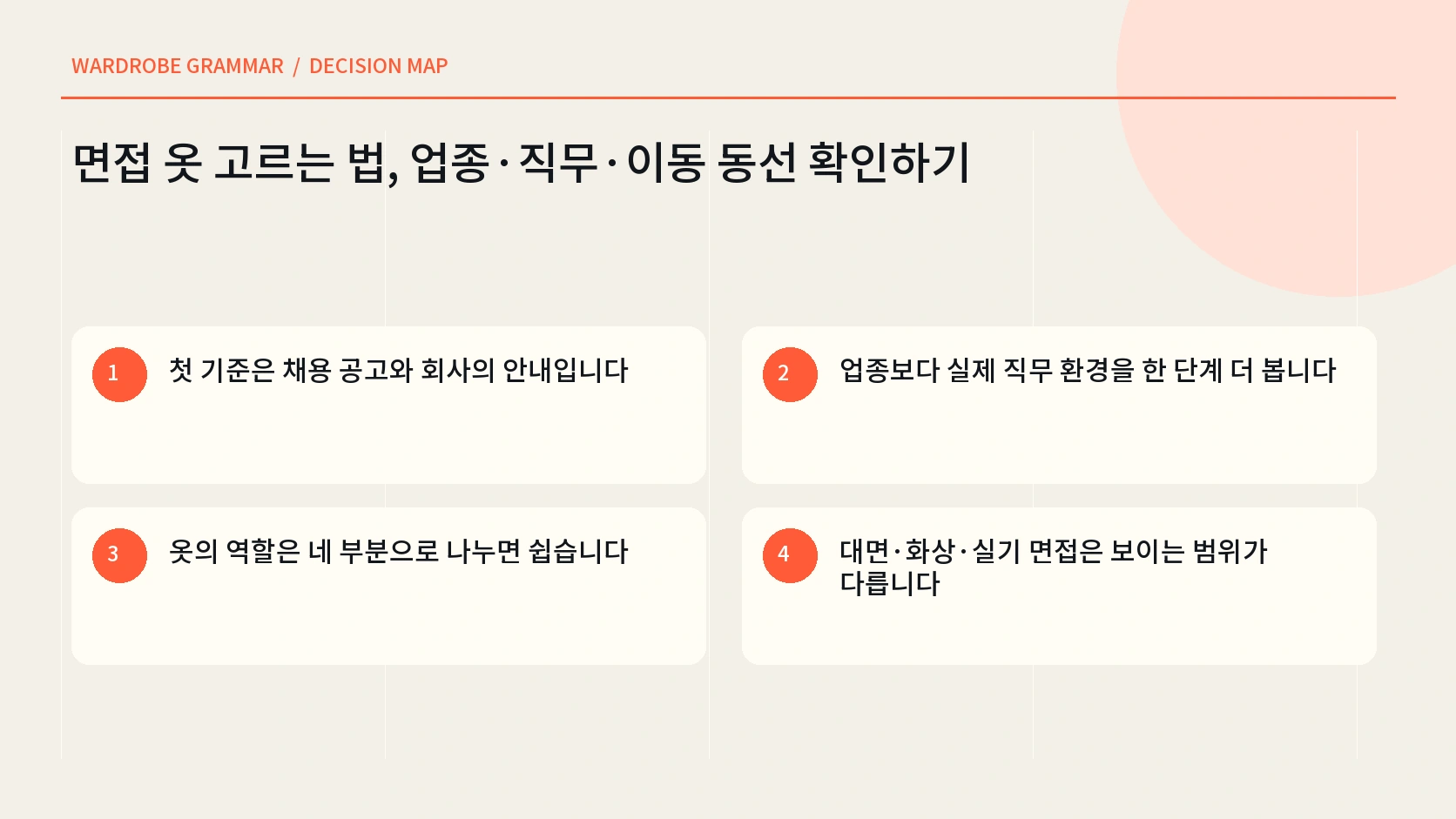 WARDROBE GRAMMAR / DECISION MAP

면접 옷 고르는 법, 업종·직무·이동 동선 확인하기

1 첫 기준은 채용 공고와 회사의 안내입니다

2 업종보다 실제 직무 환경을 한 단계 더 봅니다

3 옷의 역할은 네 부분으로 나누면 쉽습니다

4 대면·화상·실기 면접은 보이는 범위가 다릅니다